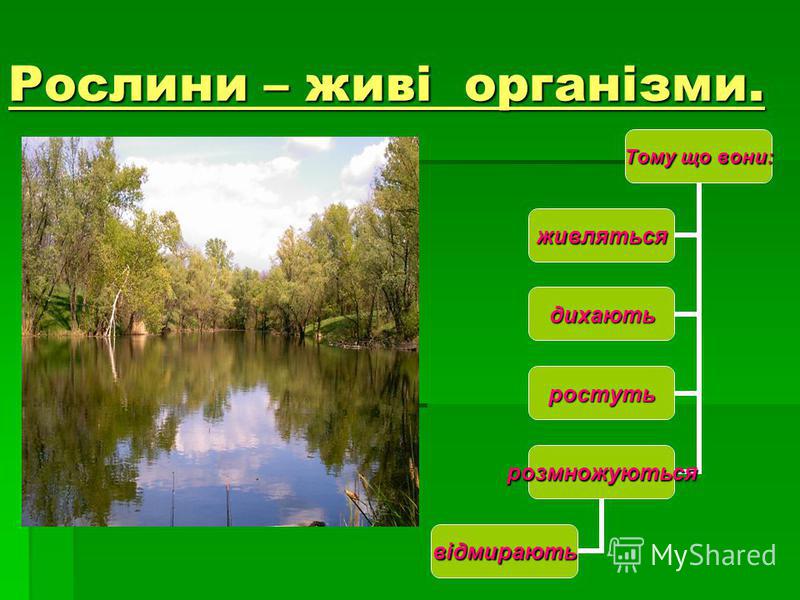 Рослини – живі організми.

Тому що вони:

живляться

дихають

ростуть

розмножуються

відмирають

MyShared